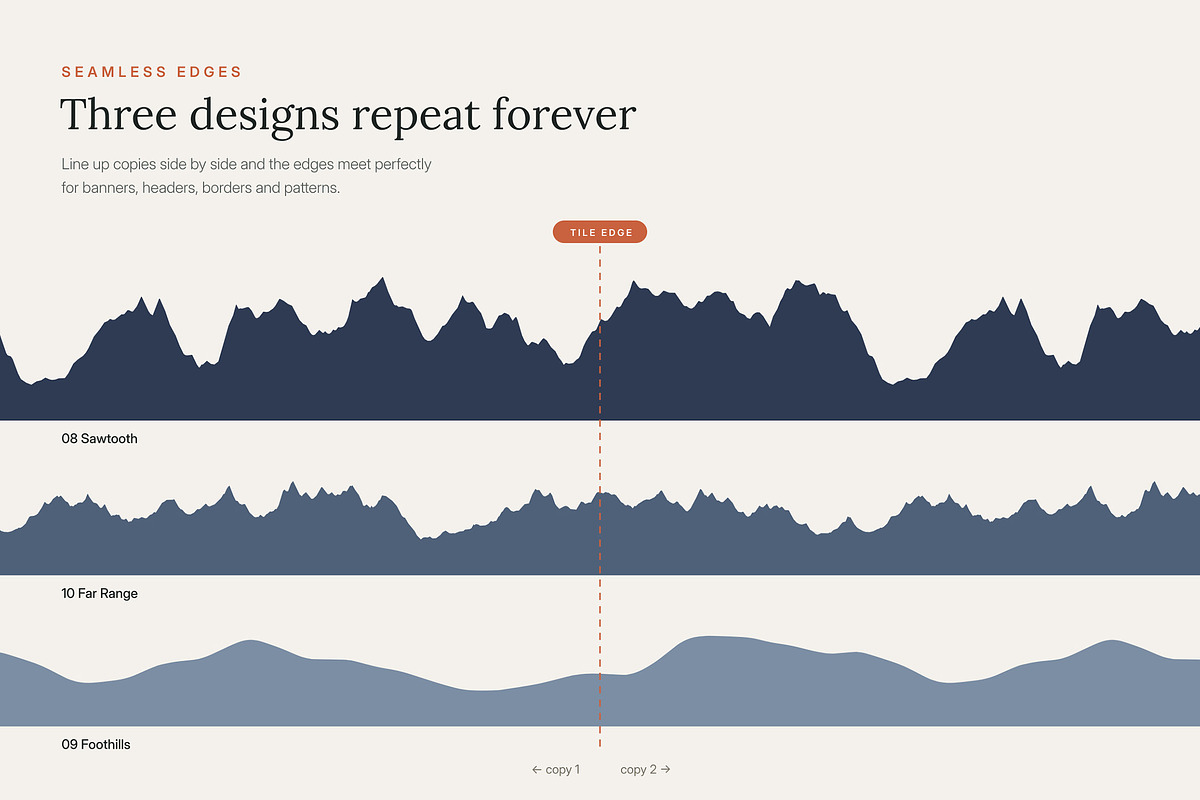 SEAMLESS EDGES

Three designs repeat forever

Line up copies side by side and the edges meet perfectly for banners, headers, borders and patterns.

TILE EDGE

08 Sawtooth

10 Far Range

09 Foothills

← copy 1

copy 2 →